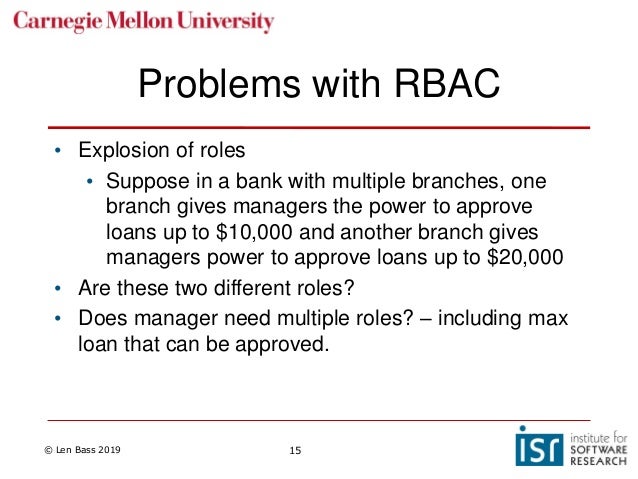 Carnegie Mellon University

Problems with RBAC

• Explosion of roles
  • Suppose in a bank with multiple branches, one branch gives managers the power to approve loans up to \$10,000 and another branch gives managers power to approve loans up to \$20,000
• Are these two different roles?
• Does manager need multiple roles? – including max loan that can be approved.

© Len Bass 2019

15

isr institute for SOFTWARE RESEARCH